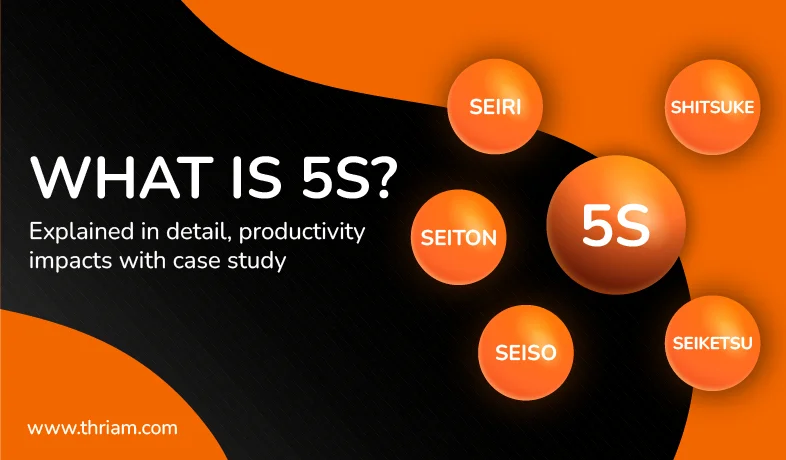 WHAT IS 5S?

Explained in detail, productivity impacts with case study

SEIRI

SHITSUKE

SEITON

5S

SEISO

SEIKETSU

www.thriam.com